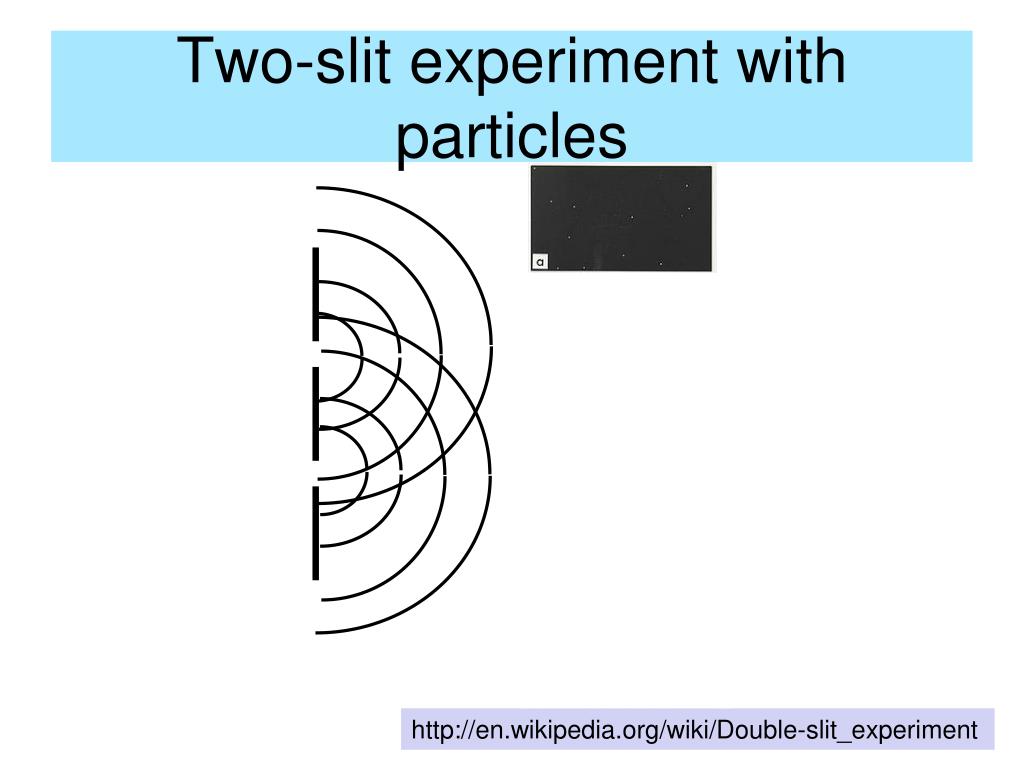 Two-slit experiment with particles

a

http://en.wikipedia.org/wiki/Double-slit_experiment